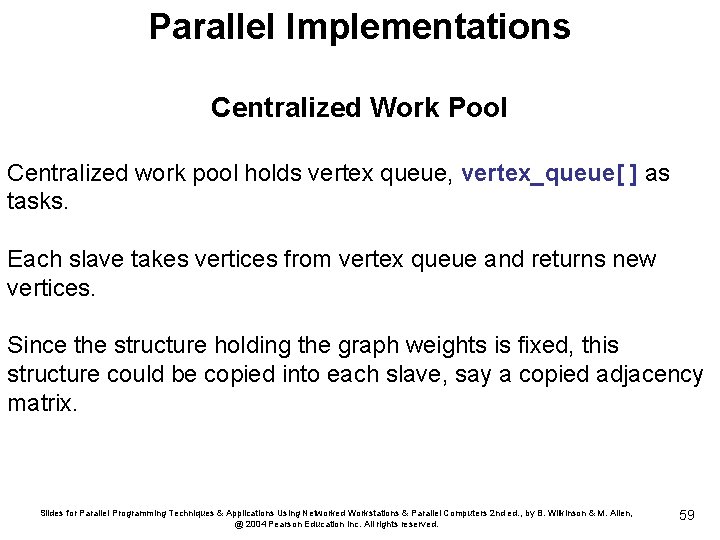 Parallel Implementations

Centralized Work Pool

Centralized work pool holds vertex queue, vertex_queue[ ] as tasks.

Each slave takes vertices from vertex queue and returns new vertices.

Since the structure holding the graph weights is fixed, this structure could be copied into each slave, say a copied adjacency matrix.

Slides for Parallel Programming Techniques & Applications Using Networked Workstations & Parallel Computers 2nd ed., by B. Wilkinson & M. Allen, @ 2004 Pearson Education Inc. All rights reserved.

59